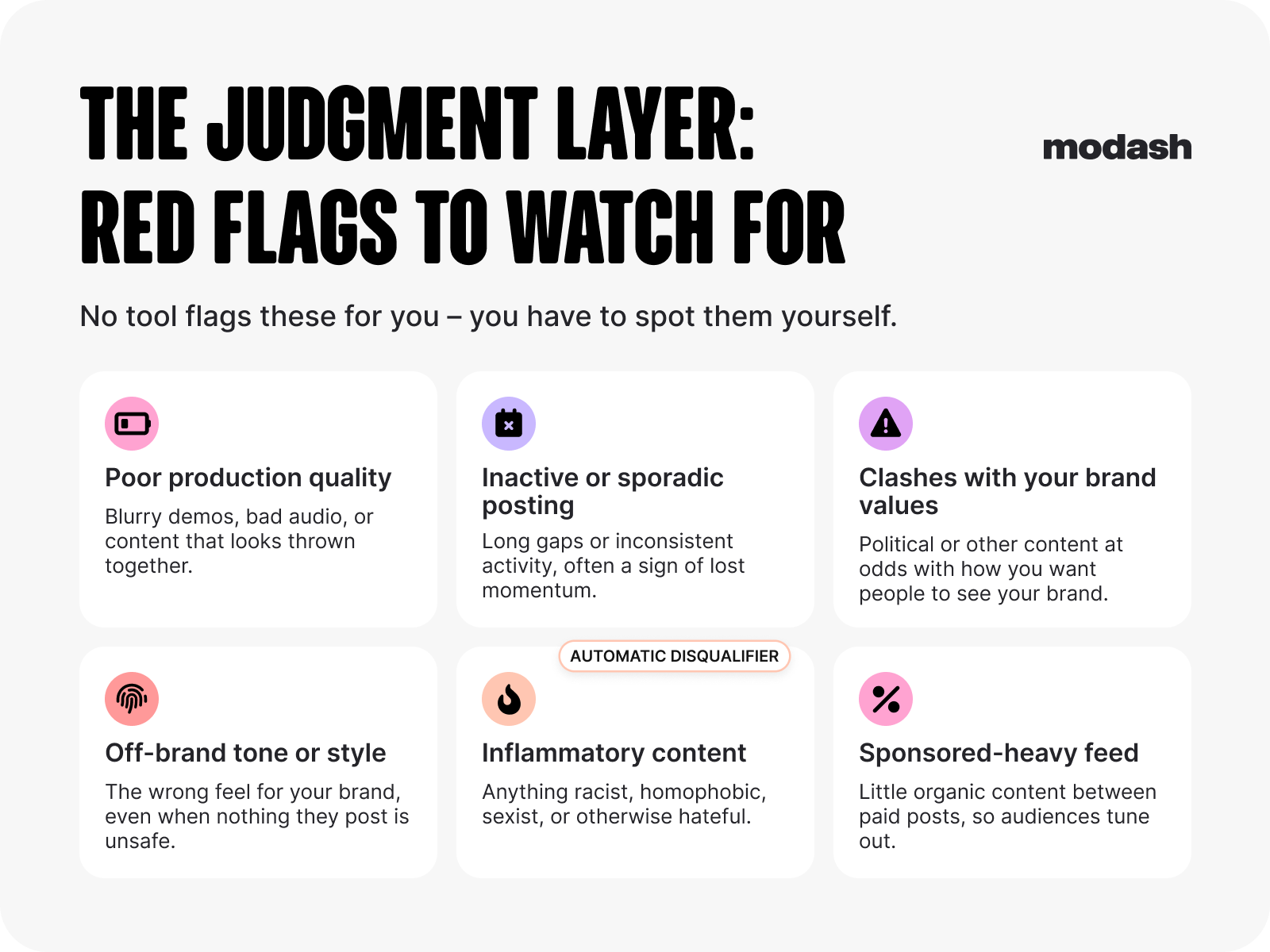 THE JUDGMENT LAYER:
RED FLAGS TO WATCH FOR

modash

No tool flags these for you – you have to spot them yourself.

Poor production quality
Blurry demos, bad audio, or content that looks thrown together.

Inactive or sporadic posting
Long gaps or inconsistent activity, often a sign of lost momentum.

Clashes with your brand values
Political or other content at odds with how you want people to see your brand.

Off-brand tone or style
The wrong feel for your brand, even when nothing they post is unsafe.

AUTOMATIC DISQUALIFIER

Inflammatory content
Anything racist, homophobic, sexist, or otherwise hateful.

Sponsored-heavy feed
Little organic content between paid posts, so audiences tune out.